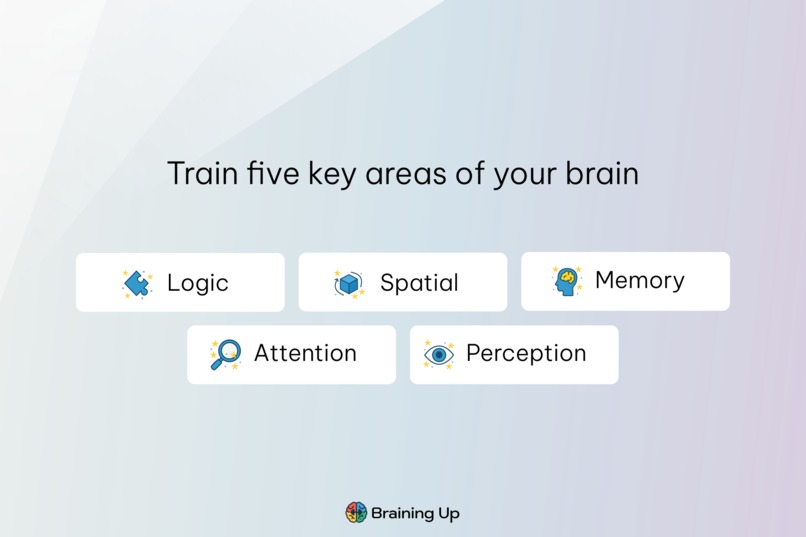 Train five key areas of your brain

Logic

Spatial

Memory

Attention

Perception

Braining Up